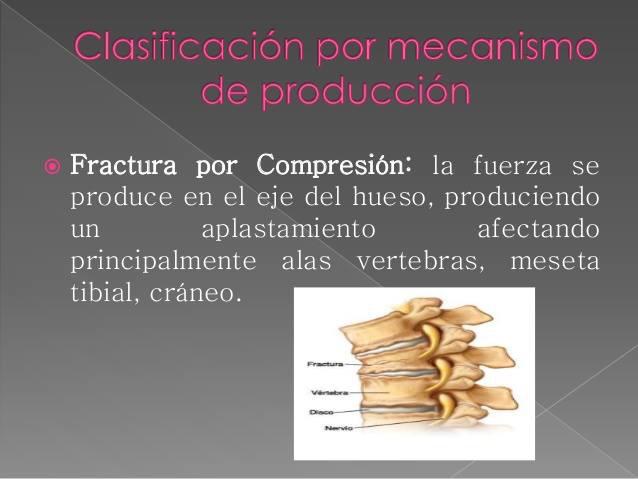 Clasificación por mecanismo de producción

Fractura por Compresión: la fuerza se produce en el eje del hueso, produciendo un aplastamiento afectando principalmente alas vertebras, meseta tibial, cráneo.

Fractura
Vértebra
Disco
Nervio